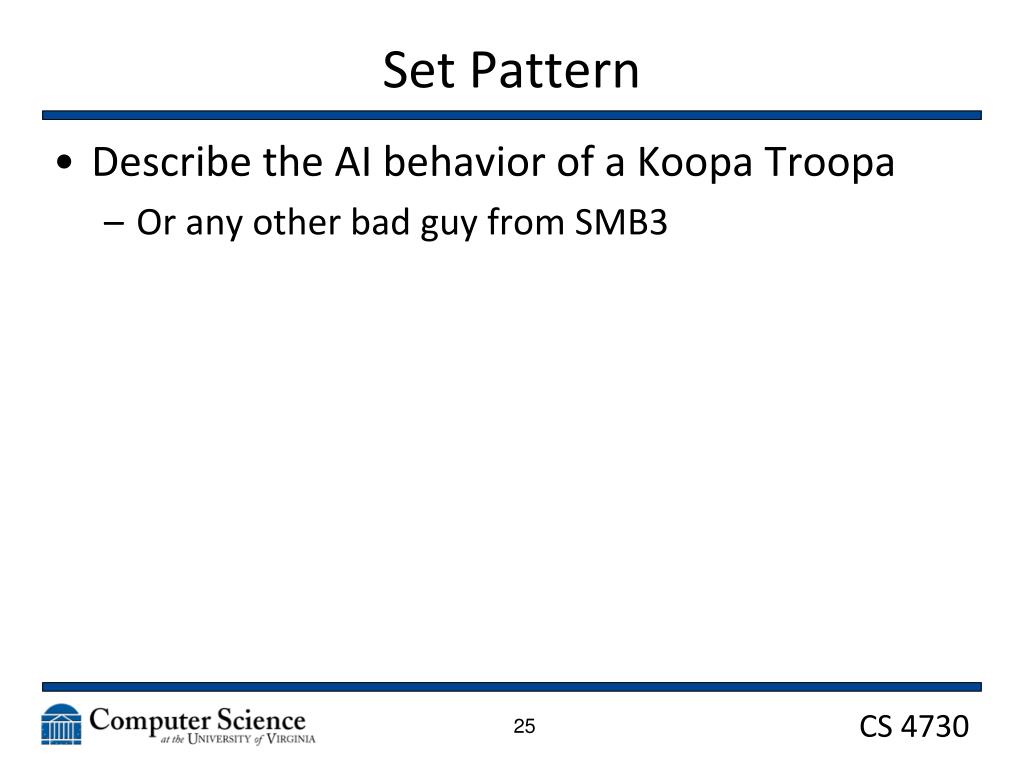 Set Pattern

• Describe the AI behavior of a Koopa Troopa
– Or any other bad guy from SMB3

Computer Science at the UNIVERSITY of VIRGINIA

25

CS 4730